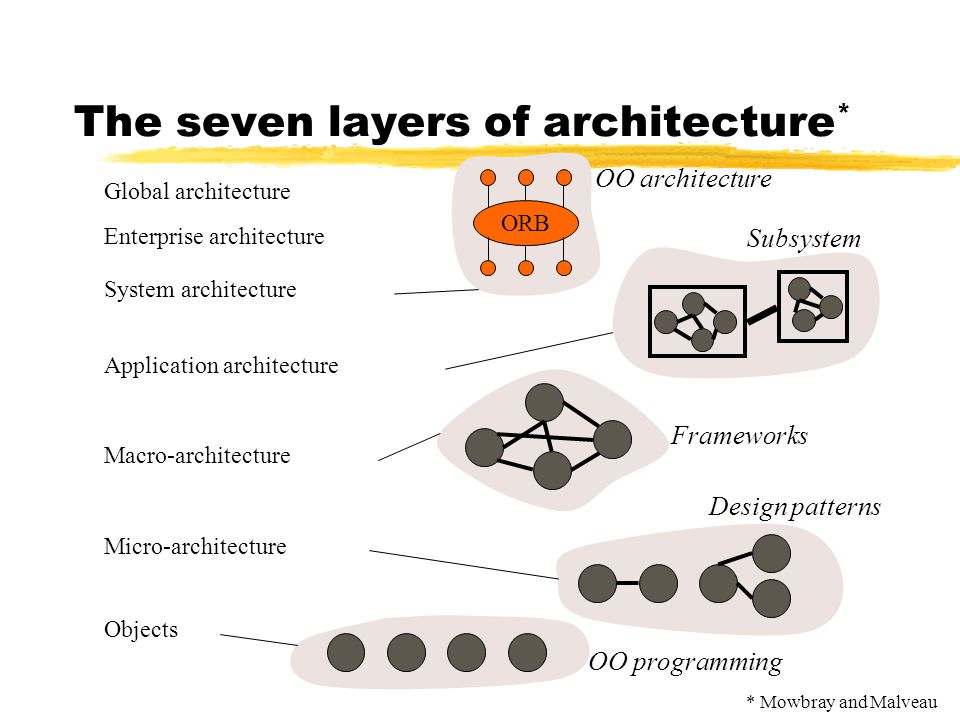 The seven layers of architecture*

Global architecture

Enterprise architecture

System architecture

Application architecture

Macro-architecture

Micro-architecture

Objects

ORB

OO architecture

Subsystem

Frameworks

Design patterns

OO programming

* Mowbray and Malveau